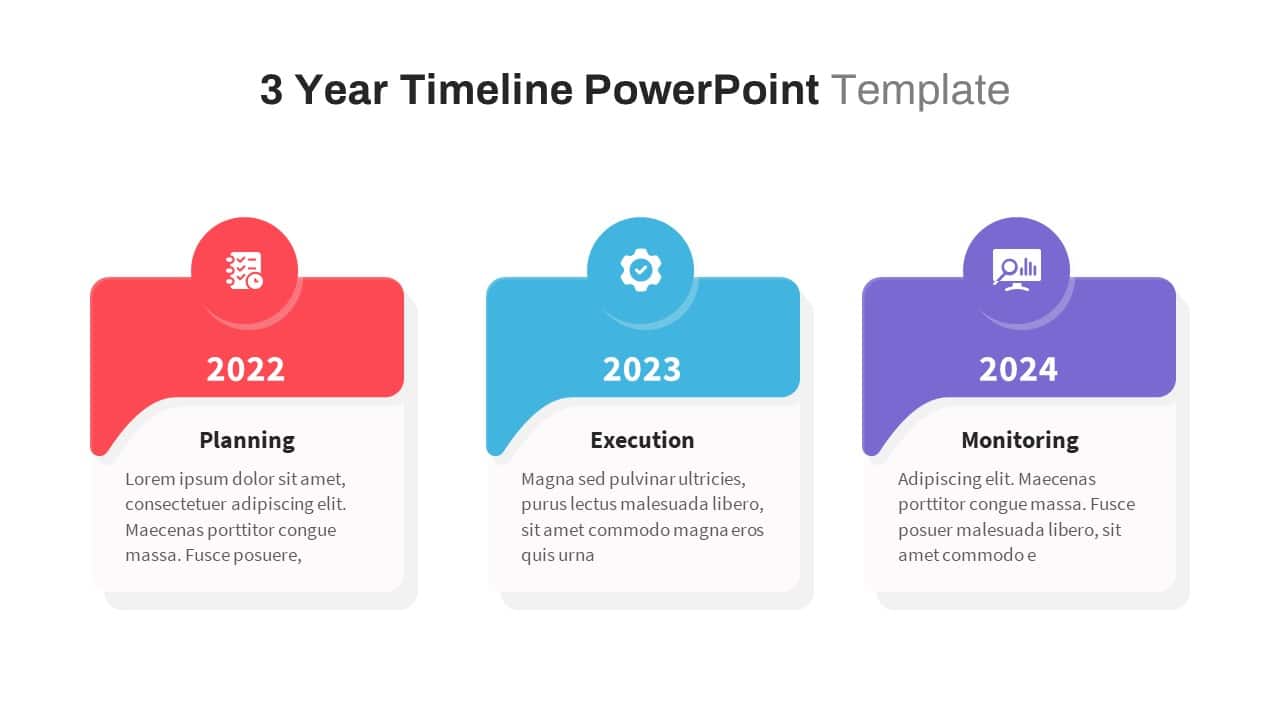 3 Year Timeline PowerPoint Template

2022

Planning

Lorem ipsum dolor sit amet, consectetuer adipiscing elit. Maecenas porttitor congue massa. Fusce posuere,

2023

Execution

Magna sed pulvinar ultricies, purus lectus malesuada libero, sit amet commodo magna eros quis urna

2024

Monitoring

Adipiscing elit. Maecenas porttitor congue massa. Fusce posuer malesuada libero, sit amet commodo e